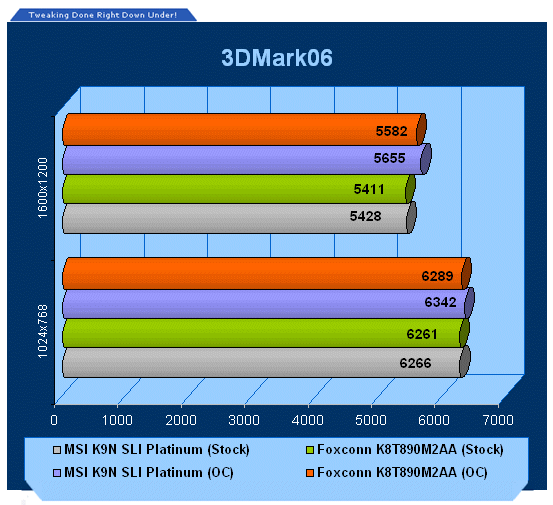 Tweaking Done Right Down Under!

3DMark06

1600x1200
5582
5655
5411
5428

1024x768
6289
6342
6261
6266

0 1000 2000 3000 4000 5000 6000 7000

MSI K9N SLI Platinum (Stock)
Foxconn K8T890M2AA (Stock)
MSI K9N SLI Platinum (OC)
Foxconn K8T890M2AA (OC)